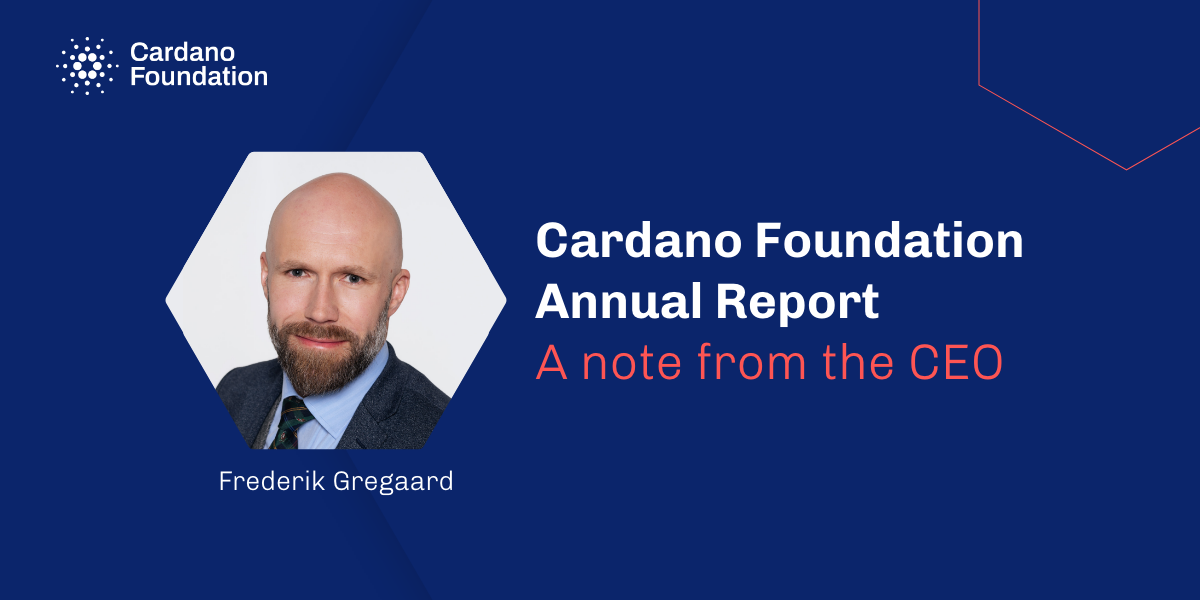 Cardano Foundation

Cardano Foundation Annual Report
A note from the CEO

Frederik Gregaard